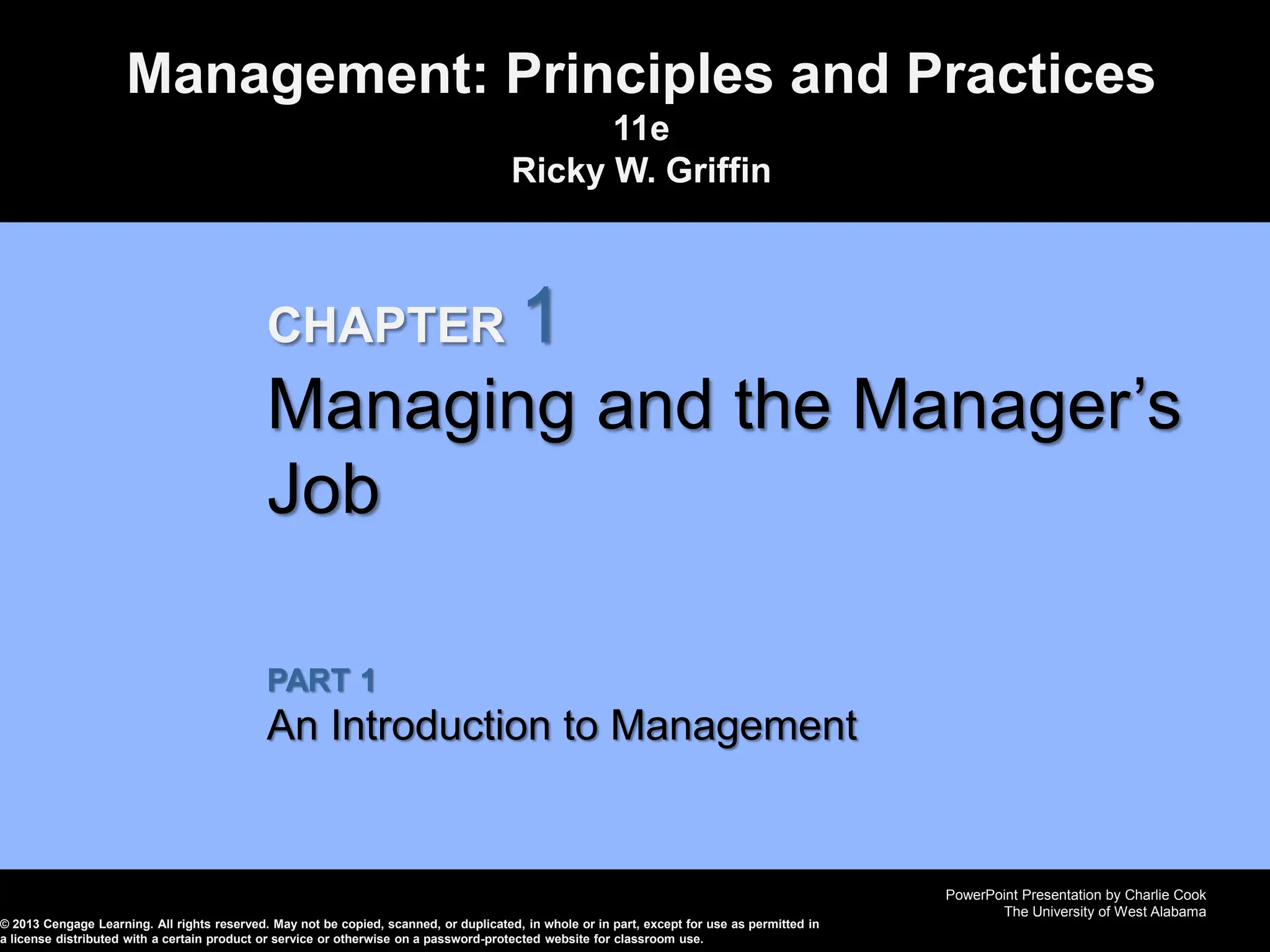 Management: Principles and Practices
11e
Ricky W. Griffin

CHAPTER 1
Managing and the Manager’s Job

PART 1
An Introduction to Management

PowerPoint Presentation by Charlie Cook
The University of West Alabama

© 2013 Cengage Learning. All rights reserved. May not be copied, scanned, or duplicated, in whole or in part, except for use as permitted in a license distributed with a certain product or service or otherwise on a password-protected website for classroom use.